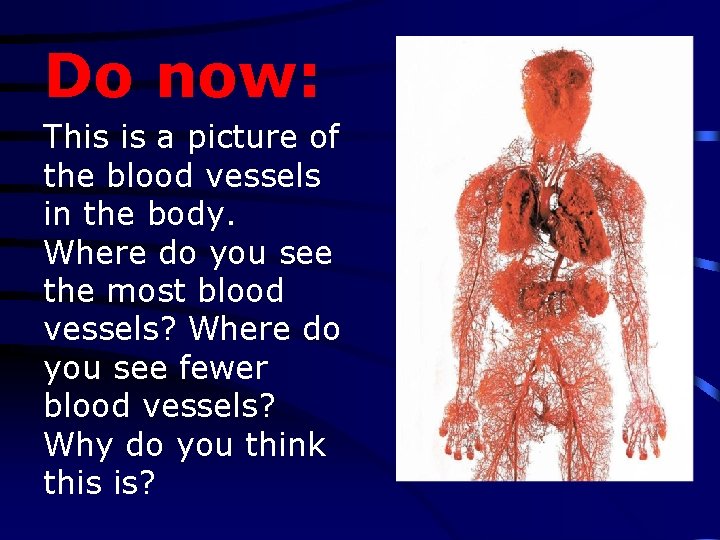 Do now:

This is a picture of the blood vessels in the body. Where do you see the most blood vessels? Where do you see fewer blood vessels? Why do you think this is?